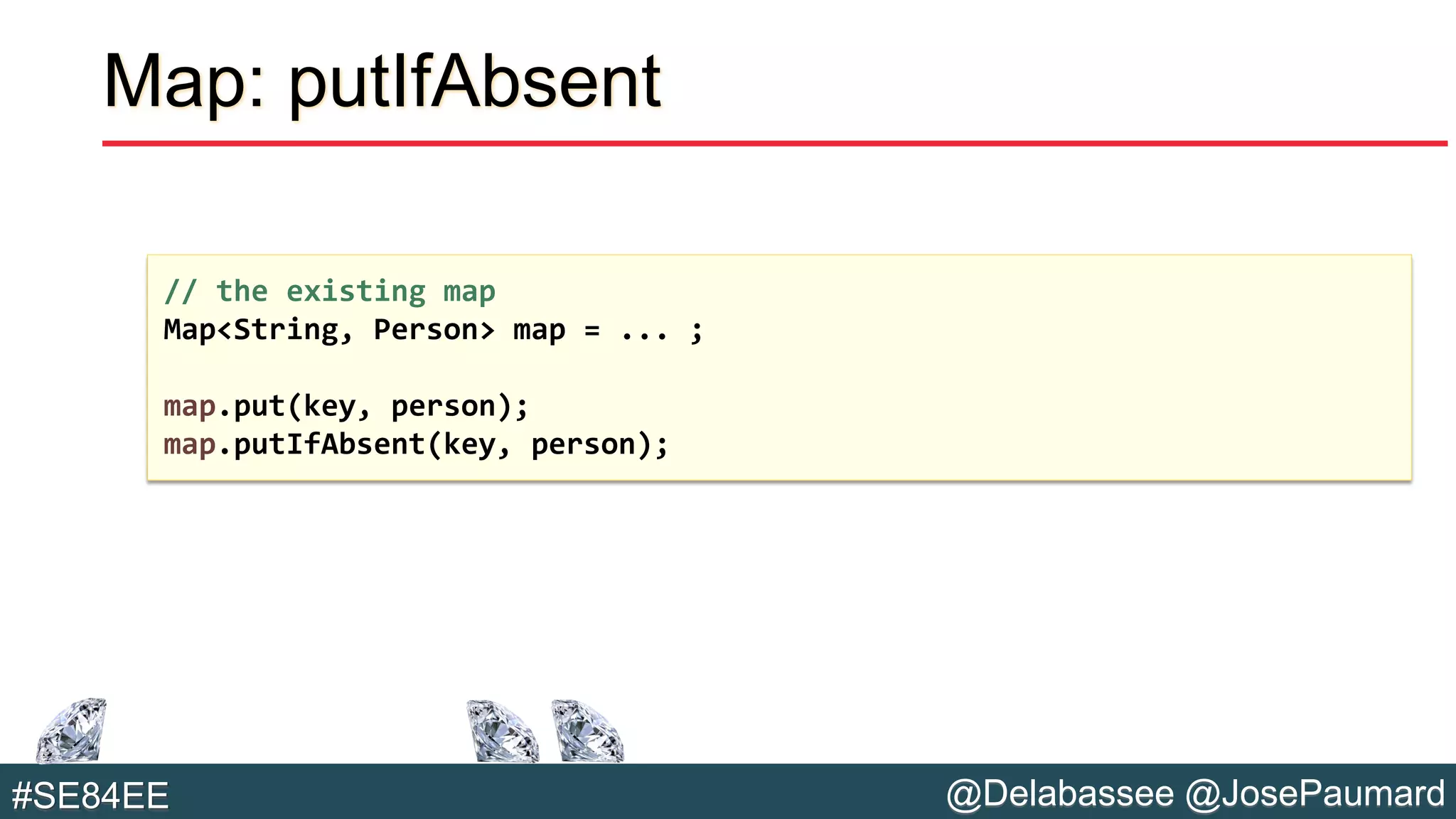 Map: putIfAbsent

// the existing map
Map<String, Person> map = ... ;

map.put(key, person);
map.putIfAbsent(key, person);

#SE84EE

@Delabassee @JosePaumard